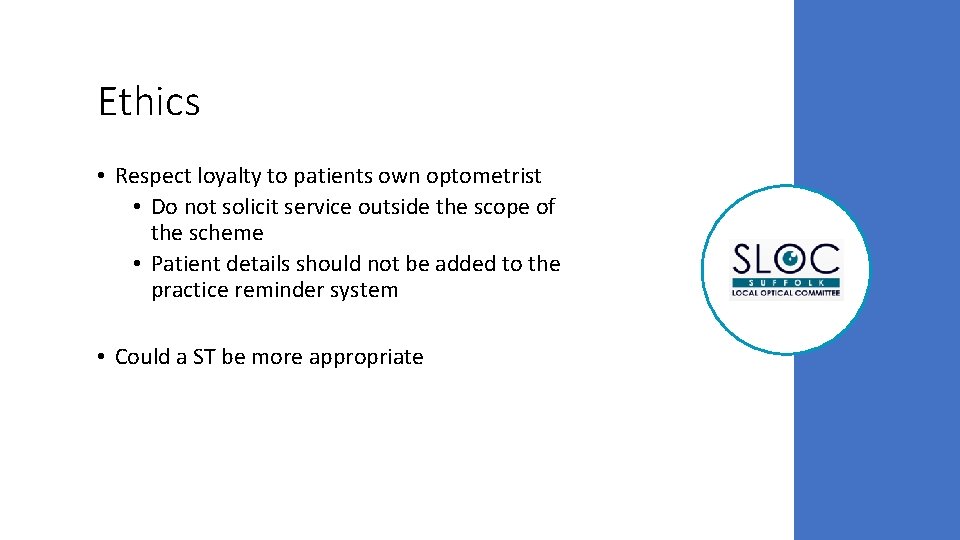 Ethics

• Respect loyalty to patients own optometrist
  • Do not solicit service outside the scope of the scheme
  • Patient details should not be added to the practice reminder system

• Could a ST be more appropriate

SLOC
SUFFOLK
LOCAL OPTICAL COMMITTEE